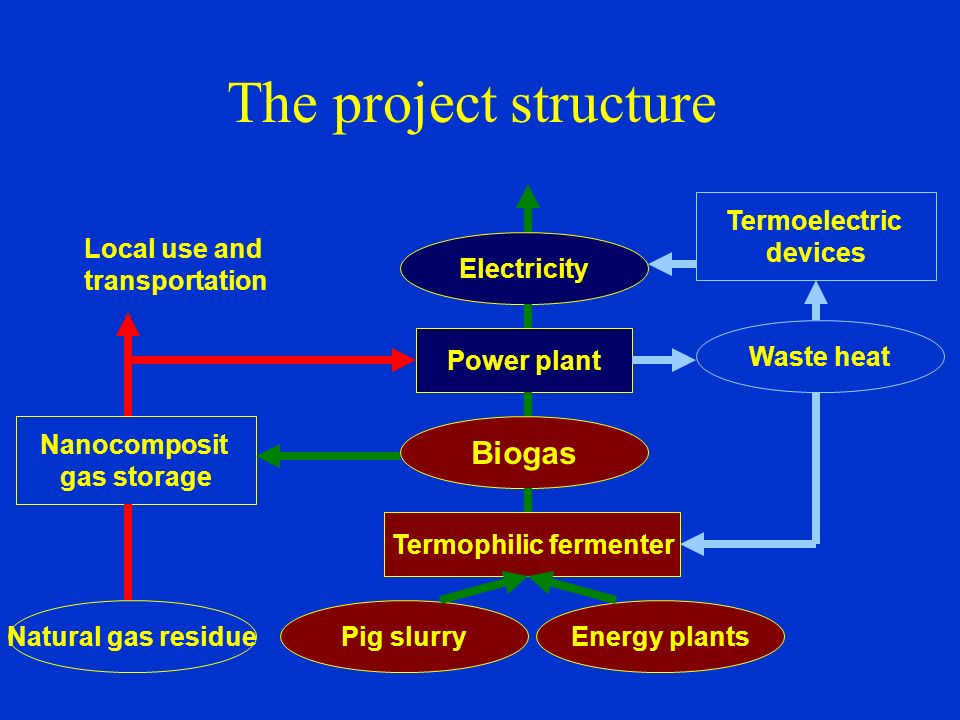 The project structure

Local use and transportation

Electricity

Termoelectric devices

Power plant

Waste heat

Nanocomposit gas storage

Biogas

Termophilic fermenter

Natural gas residue

Pig slurry

Energy plants